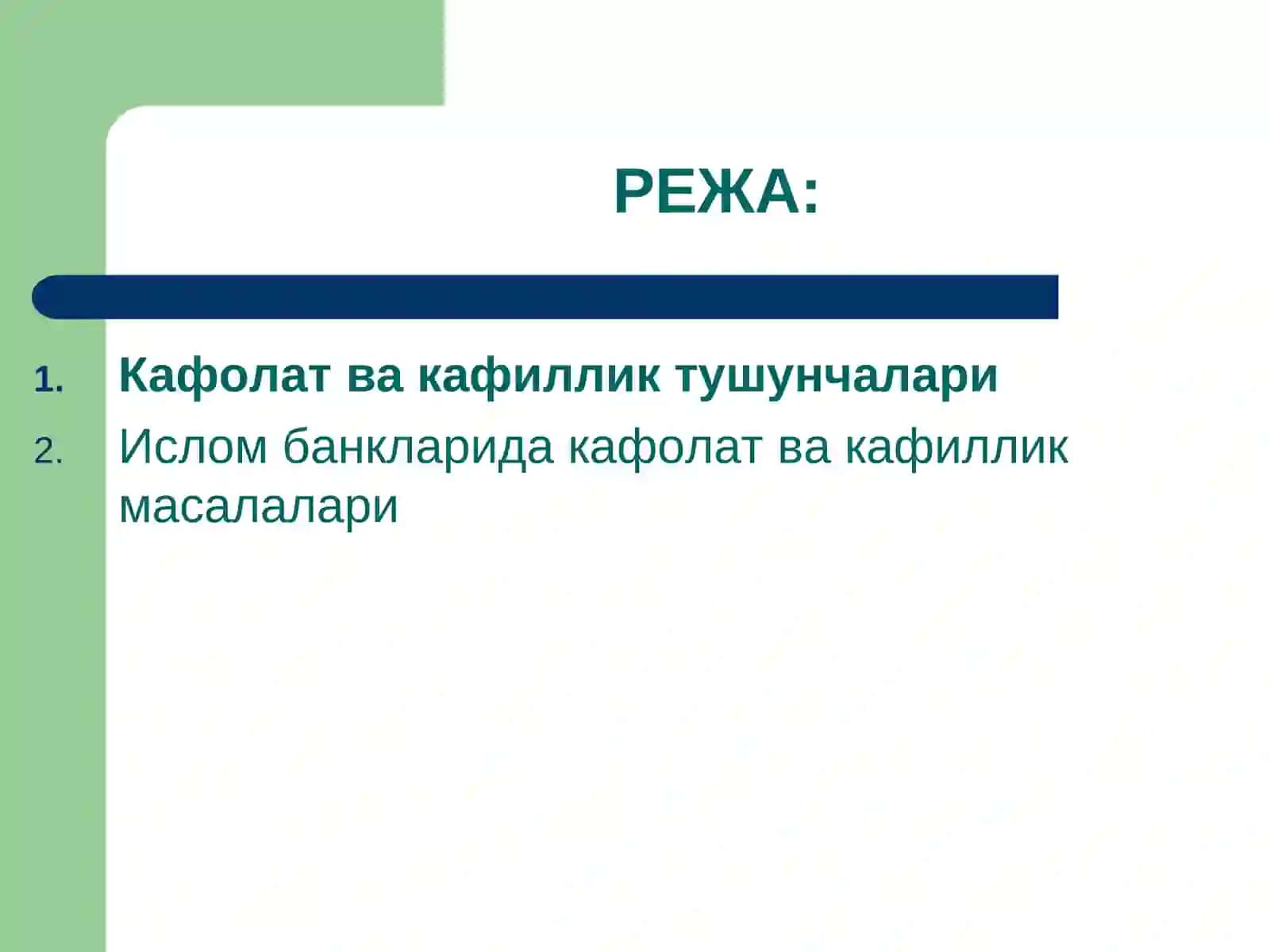 РЕЖА:

1. Кафолат ва кафиллик тушунчалари
2. Ислом банкларида кафолат ва кафиллик масалалари